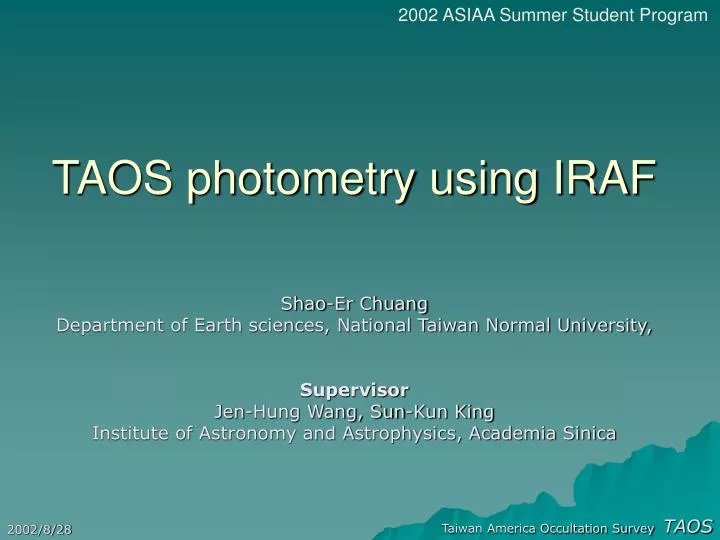 2002 ASIAA Summer Student Program

TAOS photometry using IRAF

Shao-Er Chuang
Department of Earth sciences, National Taiwan Normal University,

Supervisor
Jen-Hung Wang, Sun-Kun King
Institute of Astronomy and Astrophysics, Academia Sinica

2002/8/28

Taiwan America Occultation Survey TAOS